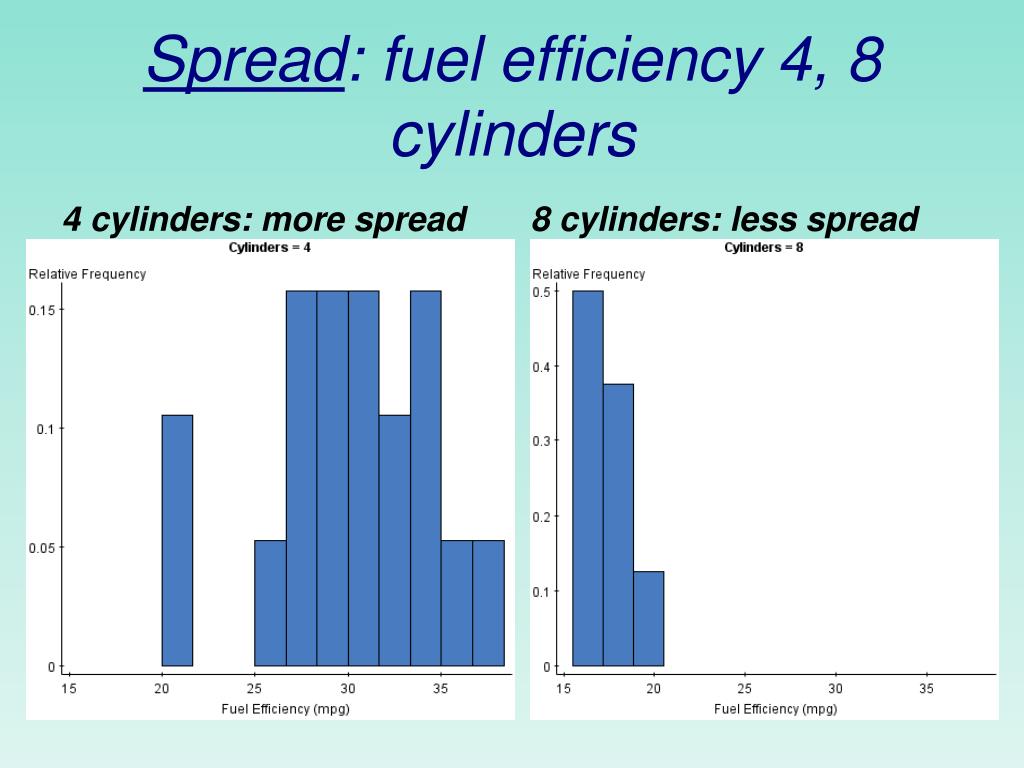 Spread: fuel efficiency 4, 8 cylinders

4 cylinders: more spread

Cylinders = 4

Relative Frequency

0.15

0.1

0.05

0

15 20 25 30 35

Fuel Efficiency (mpg)

8 cylinders: less spread

Cylinders = 8

Relative Frequency

0.5

0.4

0.3

0.2

0.1

0

15 20 25 30 35

Fuel Efficiency (mpg)